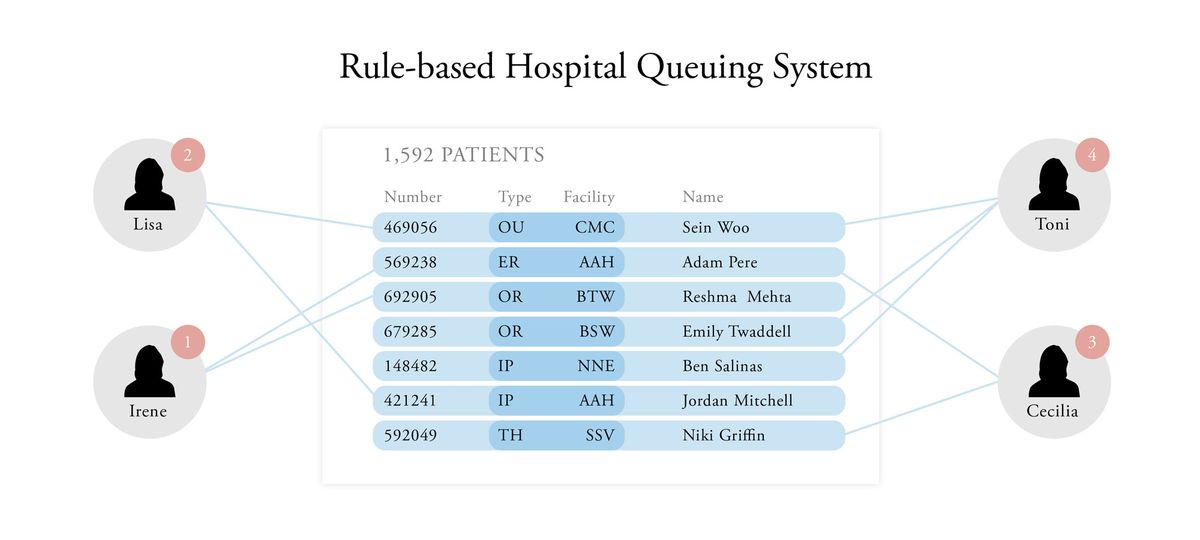 Rule-based Hospital Queuing System

2
Lisa

1
Irene

1,592 PATIENTS

| Number | Type | Facility | Name |
|---|---|---|---|
| 469056 | OU | CMC | Sein Woo |
| 569238 | ER | AAH | Adam Pere |
| 692905 | OR | BTW | Reshma Mehta |
| 679285 | OR | BSW | Emily Twaddell |
| 148482 | IP | NNE | Ben Salinas |
| 421241 | IP | AAH | Jordan Mitchell |
| 592049 | TH | SSV | Niki Griffin |

4
Toni

3
Cecilia